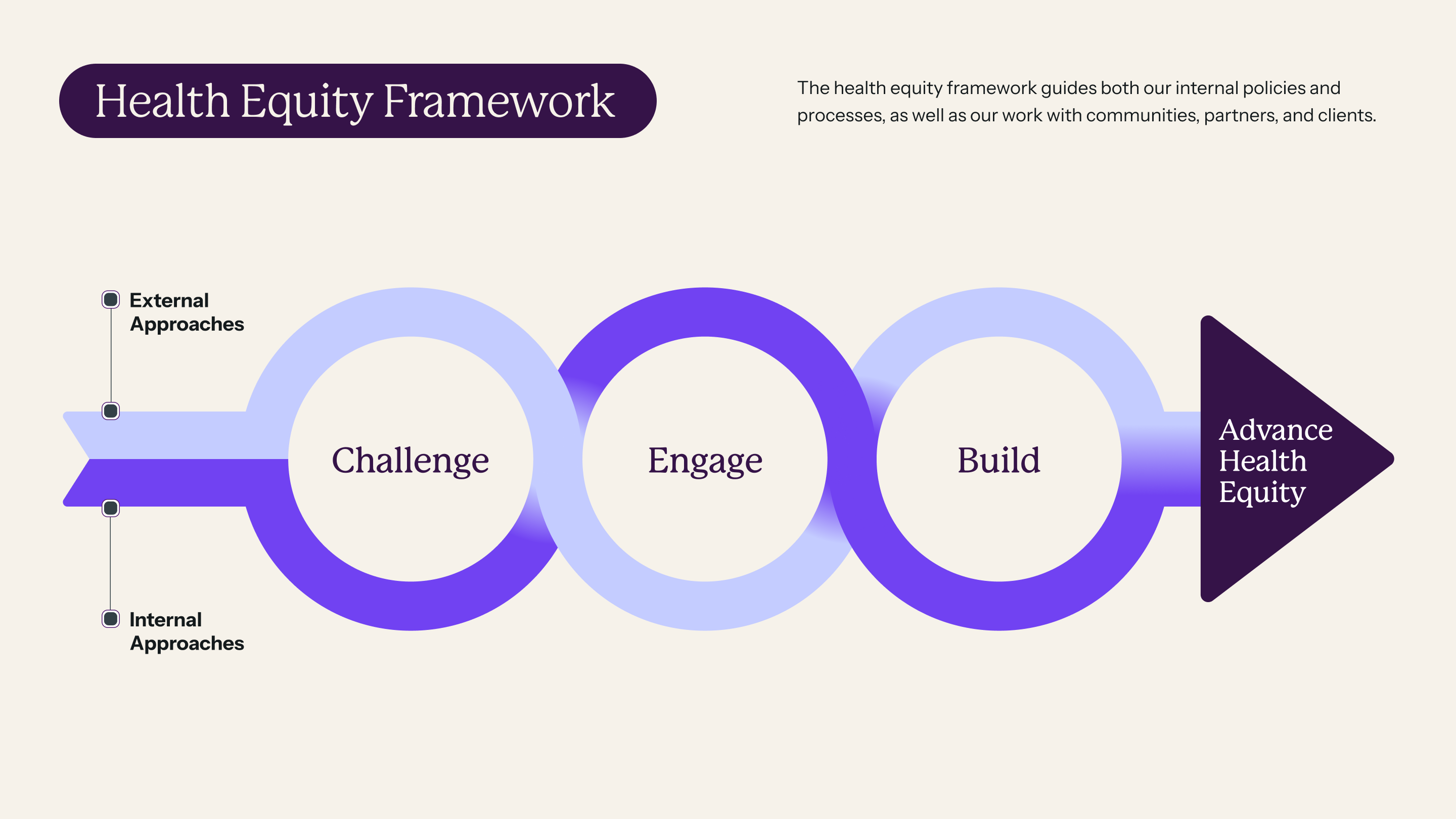 Health Equity Framework

The health equity framework guides both our internal policies and processes, as well as our work with communities, partners, and clients.

External Approaches

Internal Approaches

Challenge

Engage

Build

Advance Health Equity